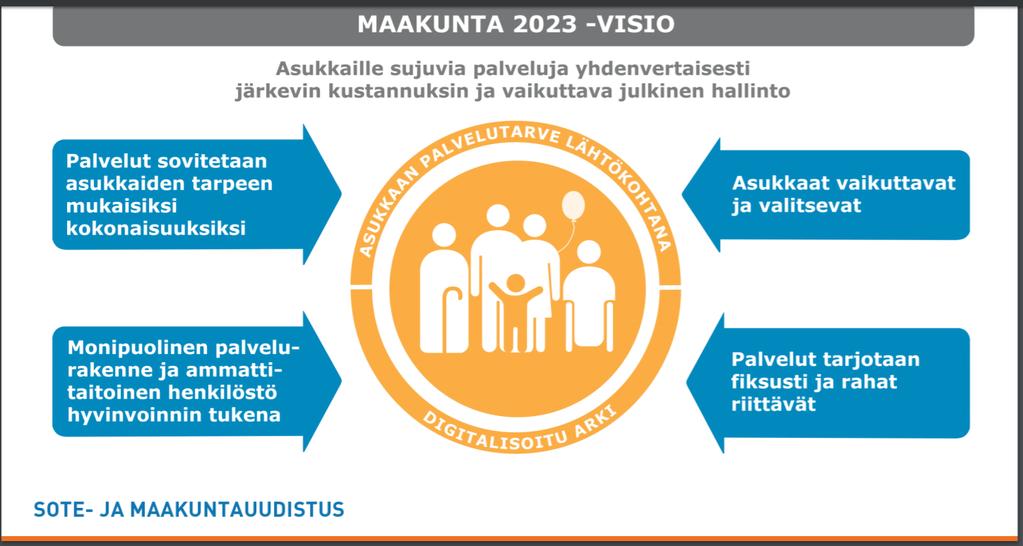 MAAKUNTA 2023 -VISIO

Asukkaille sujuvia palveluja yhdenvertaisesti järkevin kustannuksin ja vaikuttava julkinen hallinto

Palvelut sovitetaan asukkaiden tarpeen mukaisiksi kokonaisuuksiksi

Monipuolinen palvelurakenne ja ammattitaitoinen henkilöstö hyvinvoinnin tukena

ASUKKAAN PALVELUTARVE LÄHTÖKOHTANA

DIGITALISOITU ARKI

Asukkaat vaikuttavat ja valitsevat

Palvelut tarjotaan fiksusti ja rahat riittävät

SOTE- JA MAAKUNTAUUDISTUS